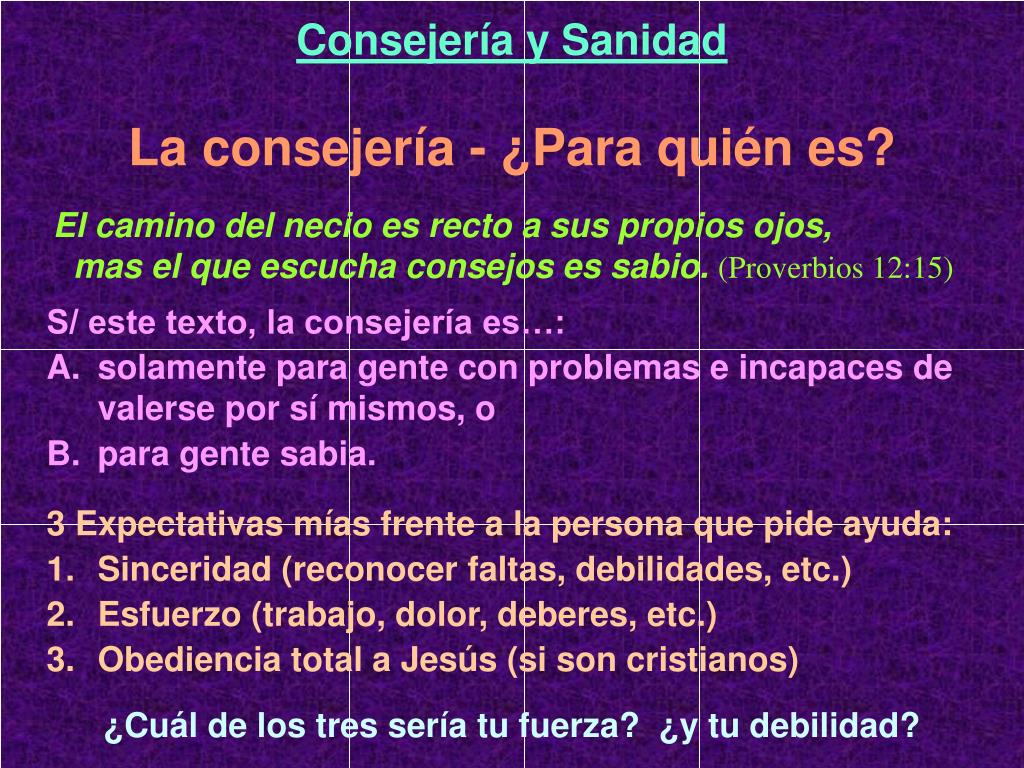 Consejería y Sanidad

La consejería - ¿Para quién es?

El camino del necio es recto a sus propios ojos, mas el que escucha consejos es sabio. (Proverbios 12:15)

S/ este texto, la consejería es…:
A. solamente para gente con problemas e incapaces de valerse por sí mismos, o
B. para gente sabia.

3 Expectativas mías frente a la persona que pide ayuda:
1. Sinceridad (reconocer faltas, debilidades, etc.)
2. Esfuerzo (trabajo, dolor, deberes, etc.)
3. Obediencia total a Jesús (si son cristianos)

¿Cuál de los tres sería tu fuerza? ¿y tu debilidad?